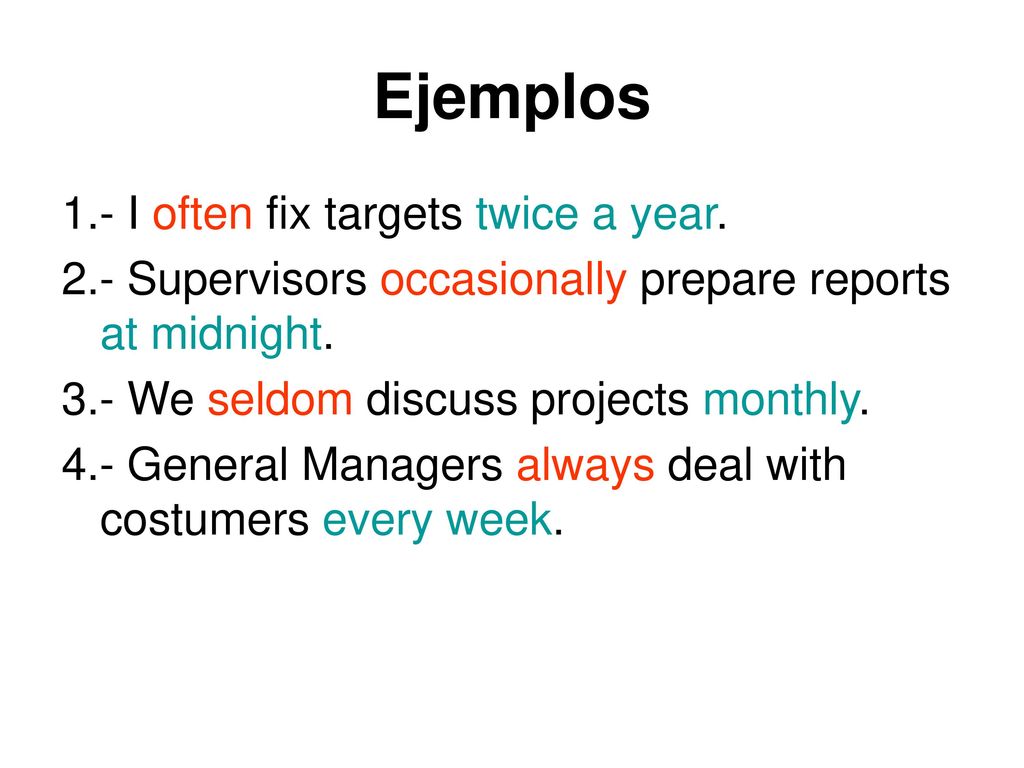 Ejemplos

1.- I often fix targets twice a year.

2.- Supervisors occasionally prepare reports at midnight.

3.- We seldom discuss projects monthly.

4.- General Managers always deal with costumers every week.